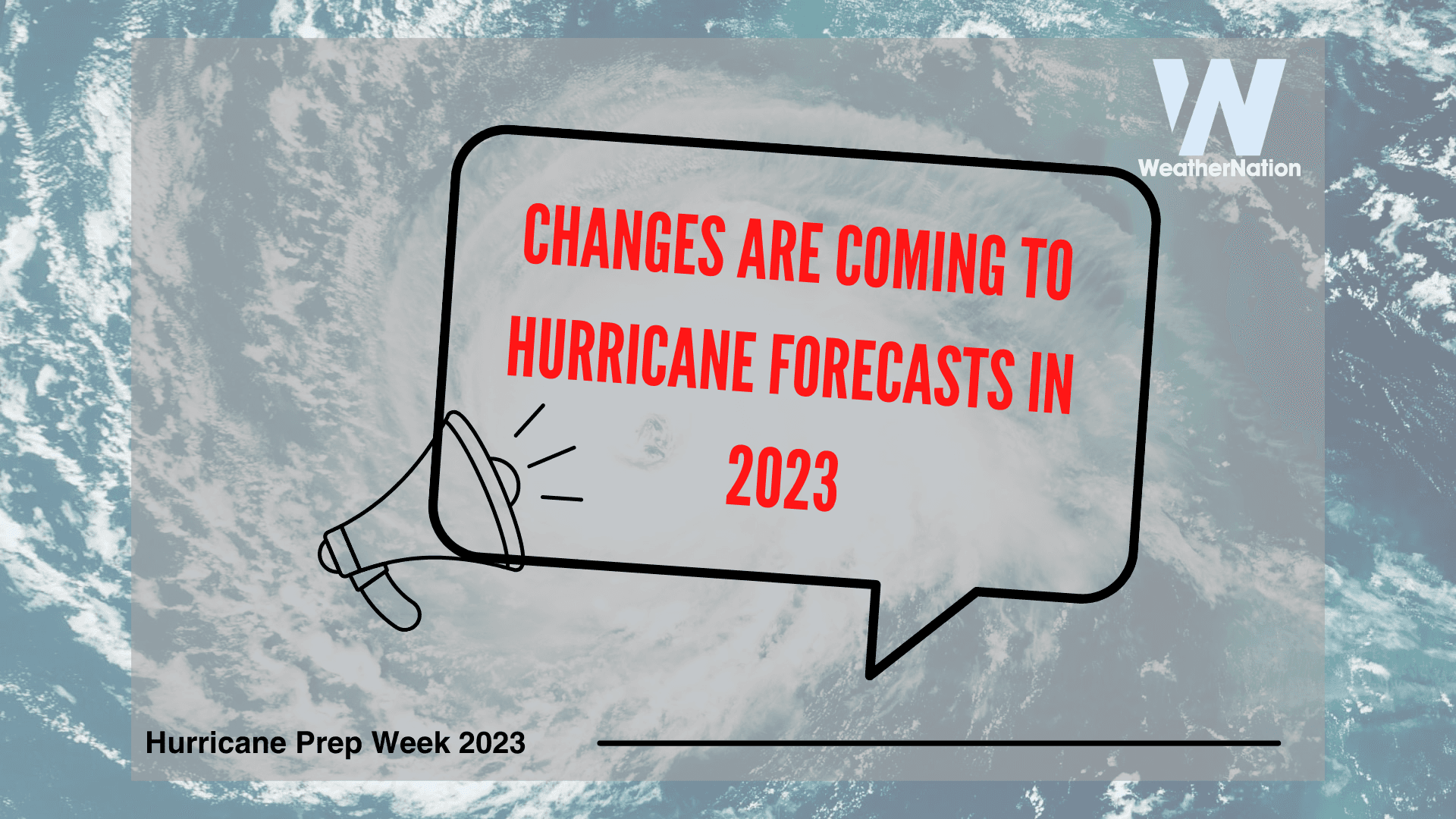 W
WeatherNation

CHANGES ARE COMING TO HURRICANE FORECASTS IN 2023

Hurricane Prep Week 2023